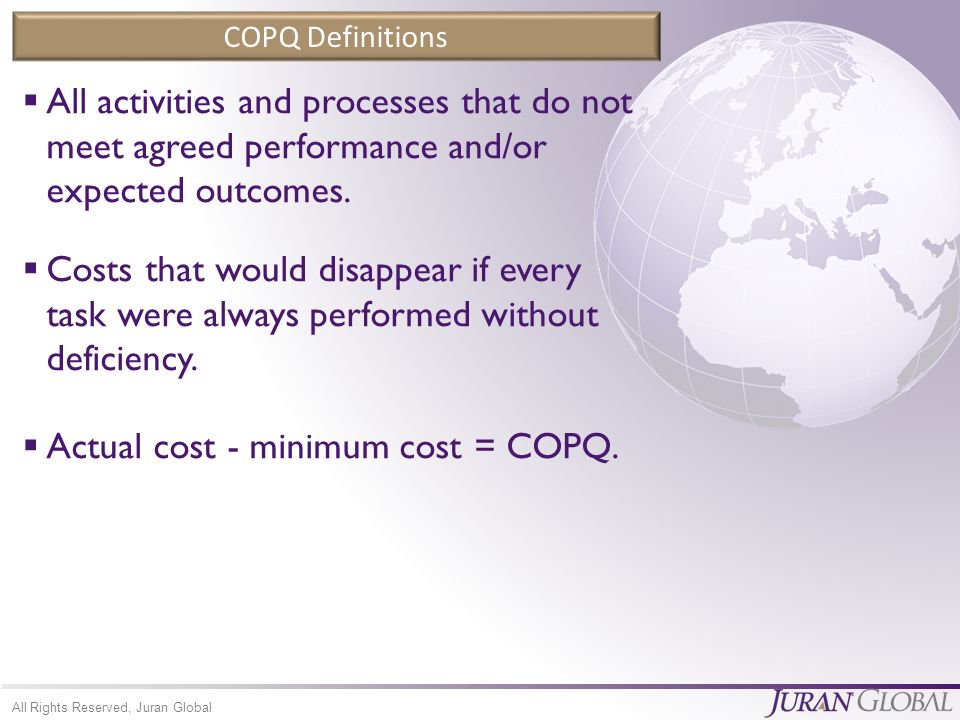 COPQ Definitions

▪ All activities and processes that do not meet agreed performance and/or expected outcomes.

▪ Costs that would disappear if every task were always performed without deficiency.

▪ Actual cost - minimum cost = COPQ.

All Rights Reserved, Juran Global

JURAN GLOBAL